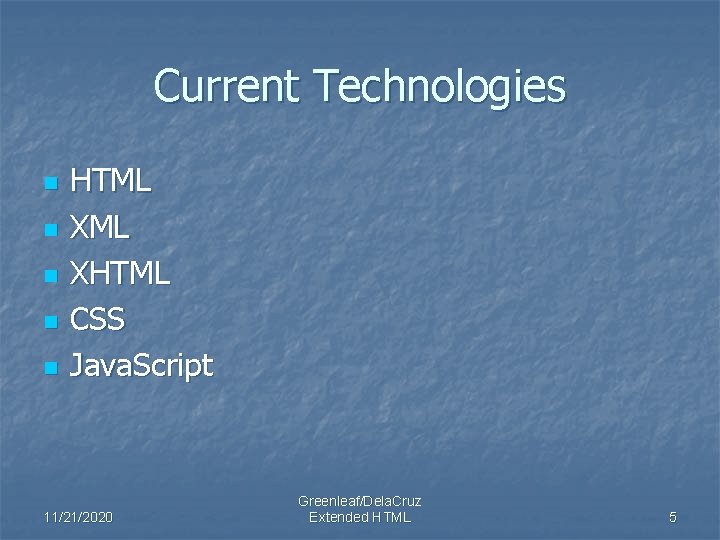 Current Technologies

- HTML
- XML
- XHTML
- CSS
- JavaScript

11/21/2020

Greenleaf/DelaCruz
Extended HTML

5